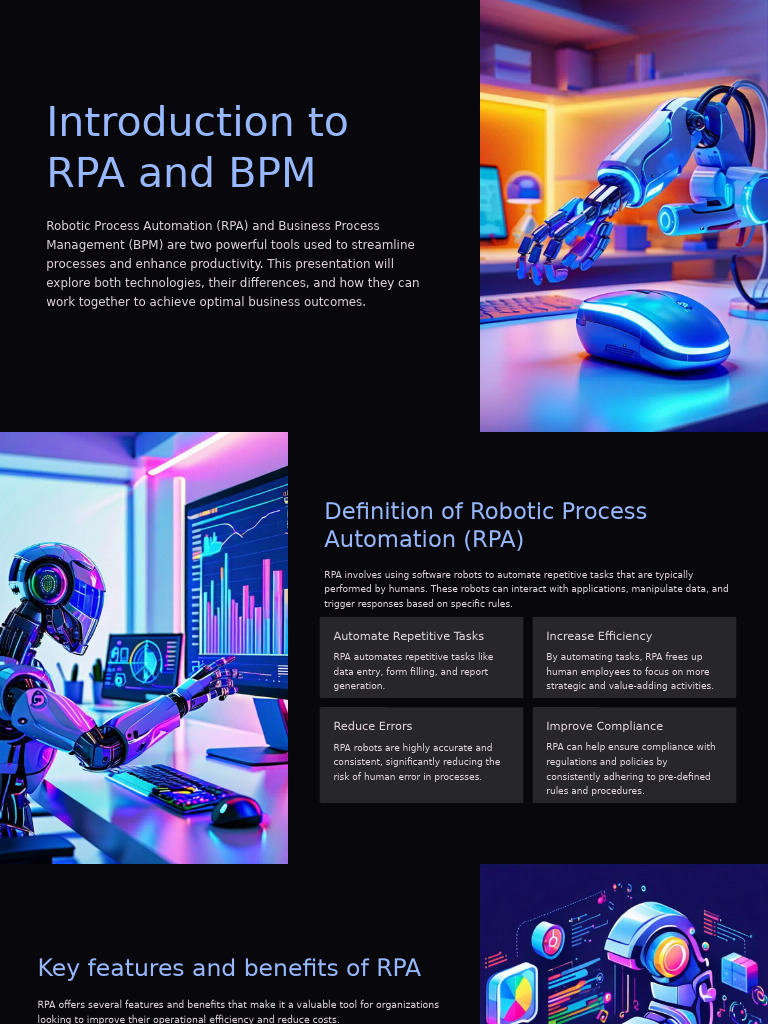 Introduction to RPA and BPM

Robotic Process Automation (RPA) and Business Process Management (BPM) are two powerful tools used to streamline processes and enhance productivity. This presentation will explore both technologies, their differences, and how they can work together to achieve optimal business outcomes.

Definition of Robotic Process Automation (RPA)

RPA involves using software robots to automate repetitive tasks that are typically performed by humans. These robots can interact with applications, manipulate data, and trigger responses based on specific rules.

Automate Repetitive Tasks

RPA automates repetitive tasks like data entry, form filling, and report generation.

Increase Efficiency

By automating tasks, RPA frees up human employees to focus on more strategic and value-adding activities.

Reduce Errors

RPA robots are highly accurate and consistent, significantly reducing the risk of human error in processes.

Improve Compliance

RPA can help ensure compliance with regulations and policies by consistently adhering to pre-defined rules and procedures.

Key features and benefits of RPA

RPA offers several features and benefits that make it a valuable tool for organizations looking to improve their operational efficiency and reduce costs.